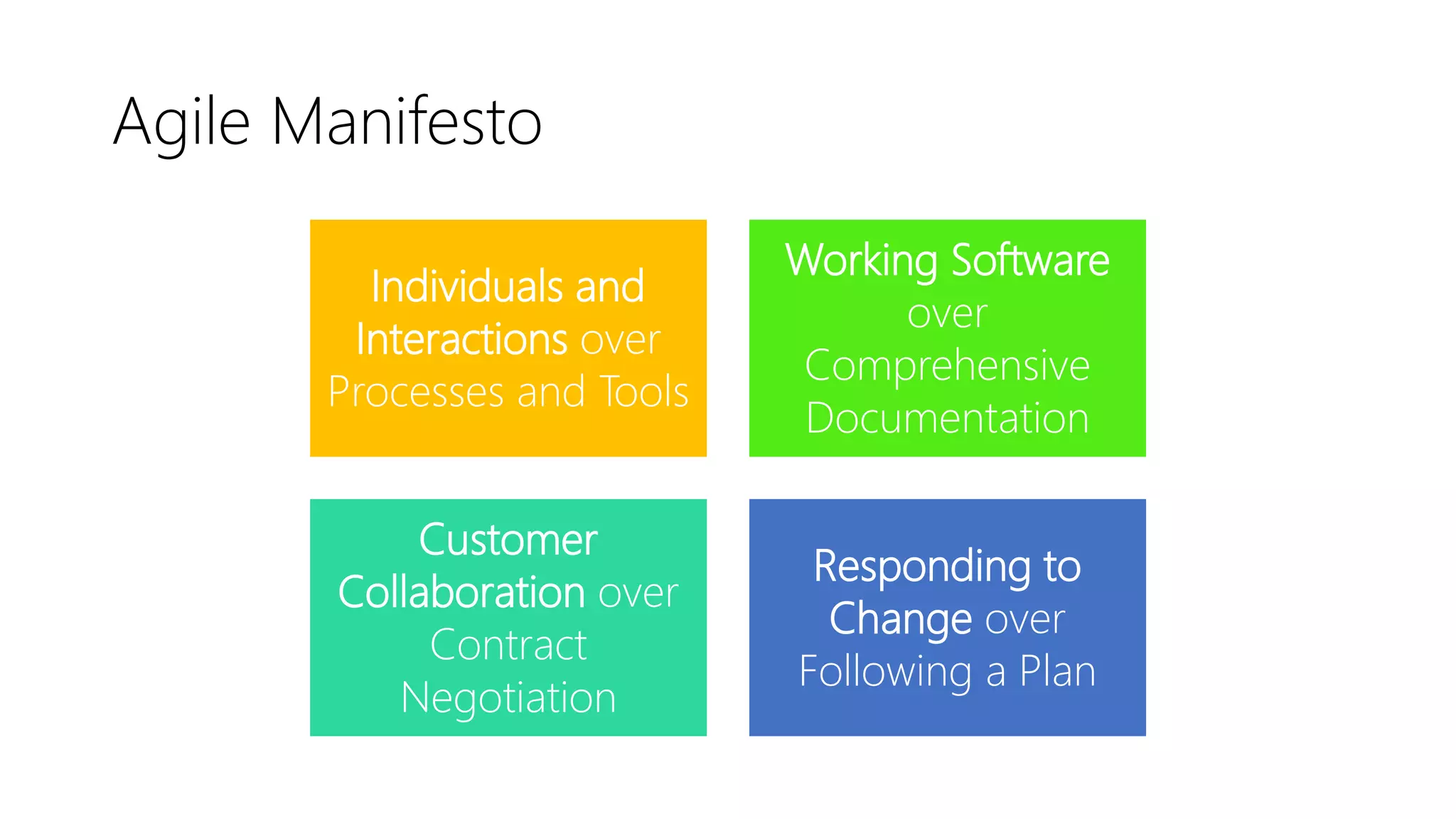 Agile Manifesto

Individuals and Interactions over Processes and Tools

Working Software over Comprehensive Documentation

Customer Collaboration over Contract Negotiation

Responding to Change over Following a Plan